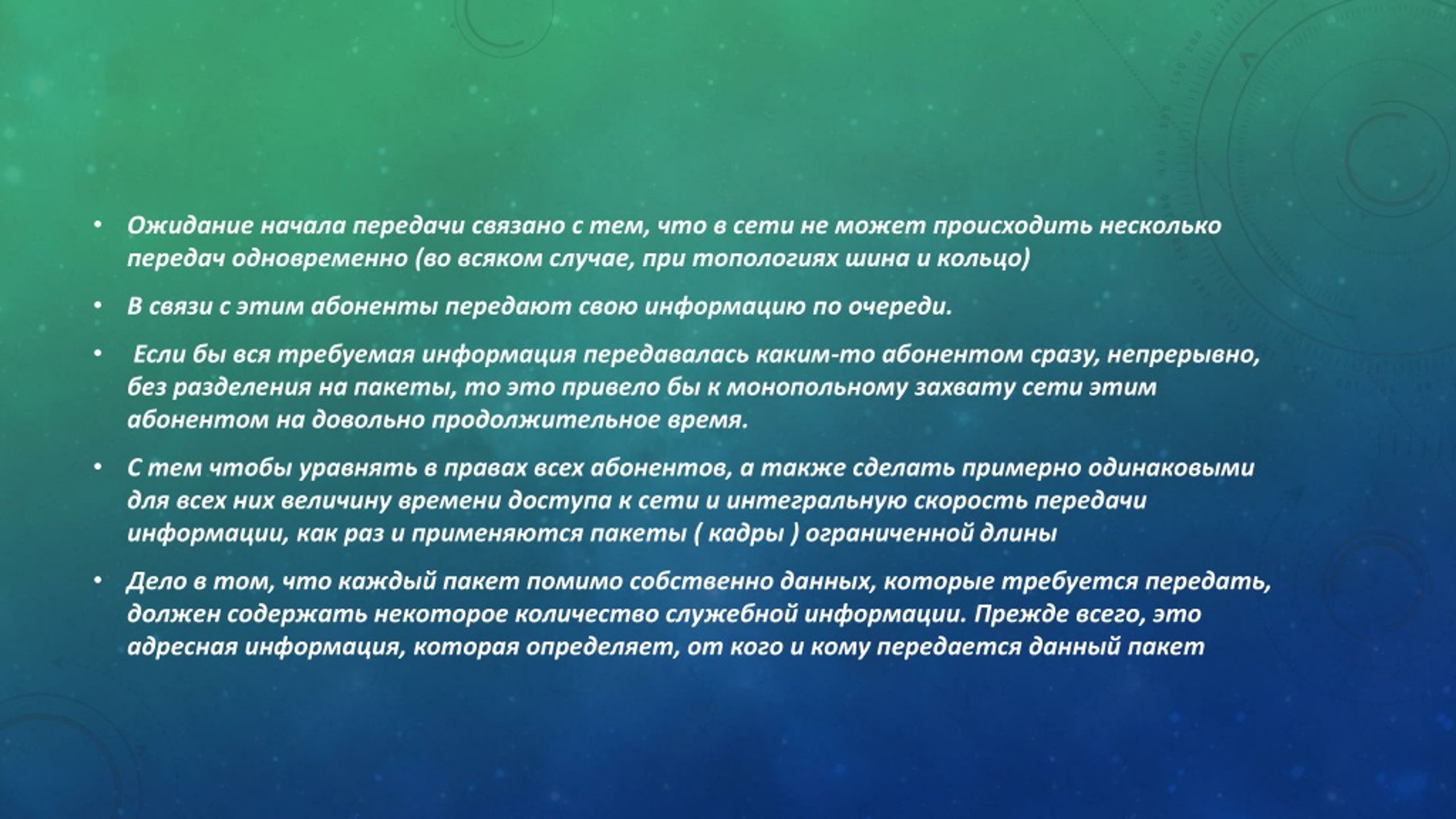 • Ожидание начала передачи связано с тем, что в сети не может происходить несколько передач одновременно (во всяком случае, при топологиях шина и кольцо)

• В связи с этим абоненты передают свою информацию по очереди.

• Если бы вся требуемая информация передавалась каким-то абонентом сразу, непрерывно, без разделения на пакеты, то это привело бы к монопольному захвату сети этим абонентом на довольно продолжительное время.

• С тем чтобы уравнять в правах всех абонентов, а также сделать примерно одинаковыми для всех них величину времени доступа к сети и интегральную скорость передачи информации, как раз и применяются пакеты ( кадры ) ограниченной длины

• Дело в том, что каждый пакет помимо собственно данных, которые требуется передать, должен содержать некоторое количество служебной информации. Прежде всего, это адресная информация, которая определяет, от кого и кому передается данный пакет